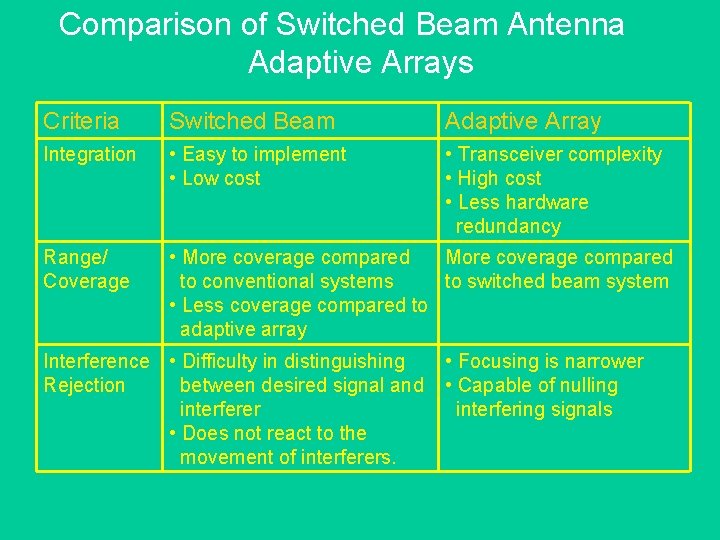 Comparison of Switched Beam Antenna Adaptive Arrays

| Criteria | Switched Beam | Adaptive Array |
|---|---|---|
| Integration | • Easy to implement • Low cost | • Transceiver complexity • High cost • Less hardware redundancy |
| Range/ Coverage | • More coverage compared to conventional systems • Less coverage compared to adaptive array | More coverage compared to switched beam system |
| Interference Rejection | • Difficulty in distinguishing between desired signal and interferer • Does not react to the movement of interferers. | • Focusing is narrower • Capable of nulling interfering signals |